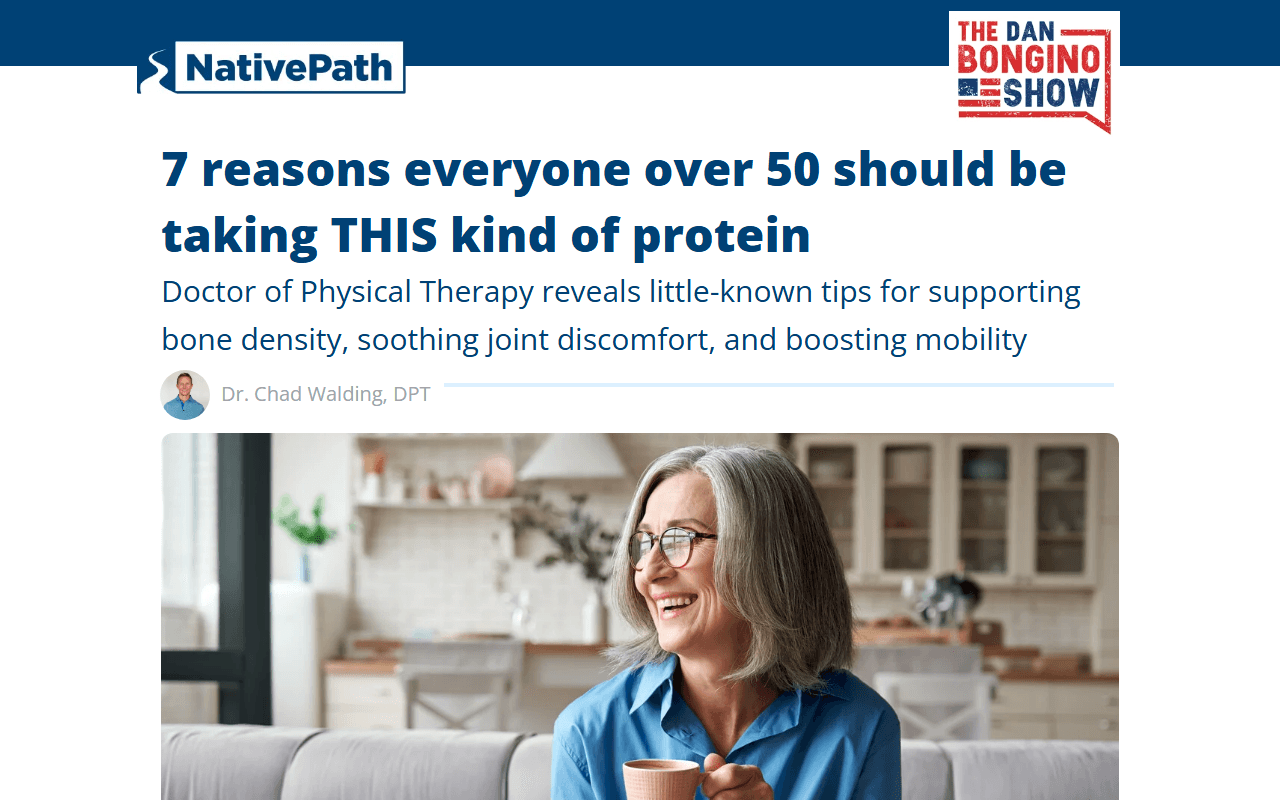 NativePath

THE DAN BONGINO SHOW

7 reasons everyone over 50 should be taking THIS kind of protein

Doctor of Physical Therapy reveals little-known tips for supporting bone density, soothing joint discomfort, and boosting mobility

Dr. Chad Walding, DPT